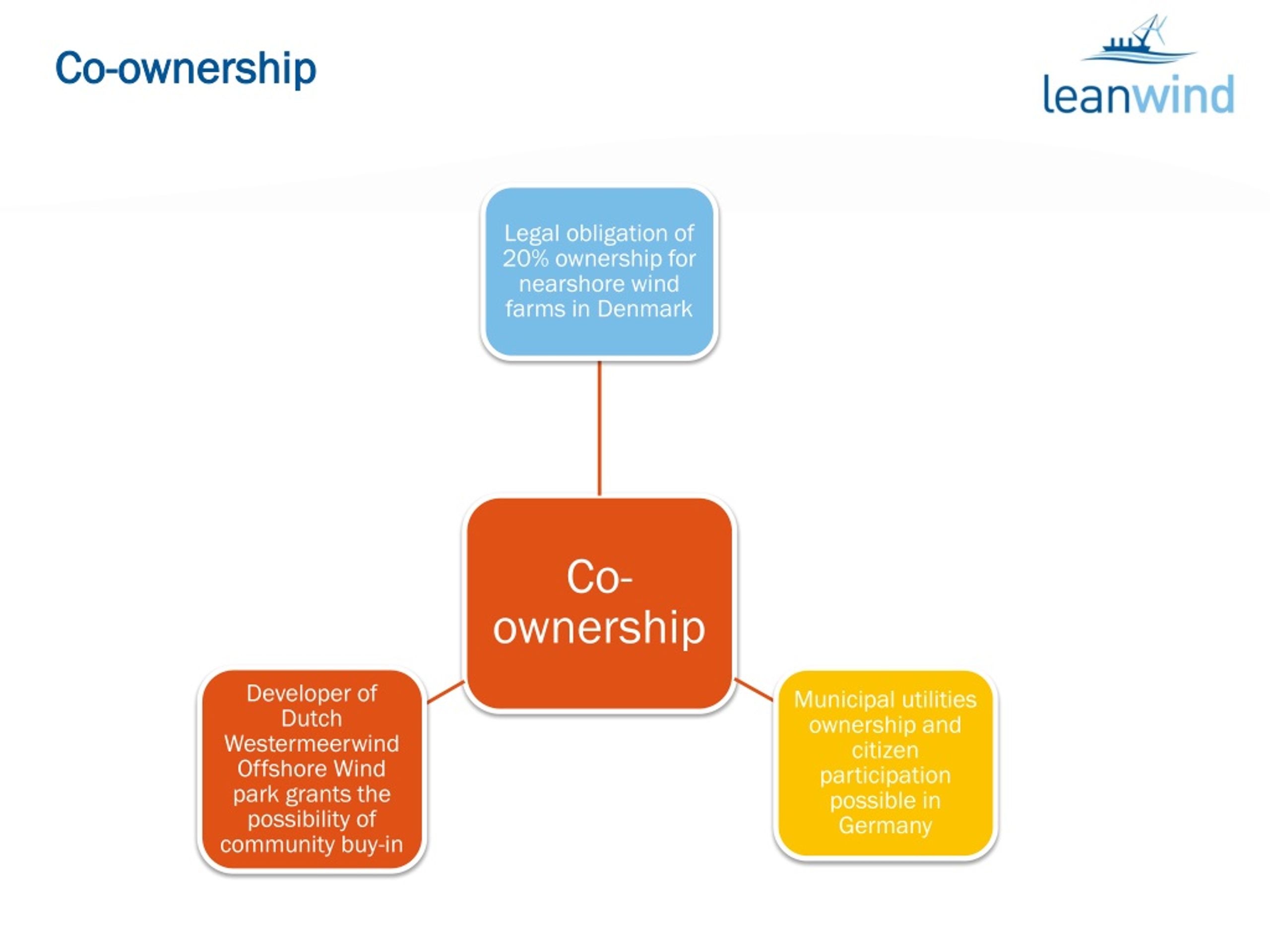 Co-ownership

leanwind

Legal obligation of 20% ownership for nearshore wind farms in Denmark

Co-ownership

Developer of Dutch Westermeerwind Offshore Wind park grants the possibility of community buy-in

Municipal utilities ownership and citizen participation possible in Germany